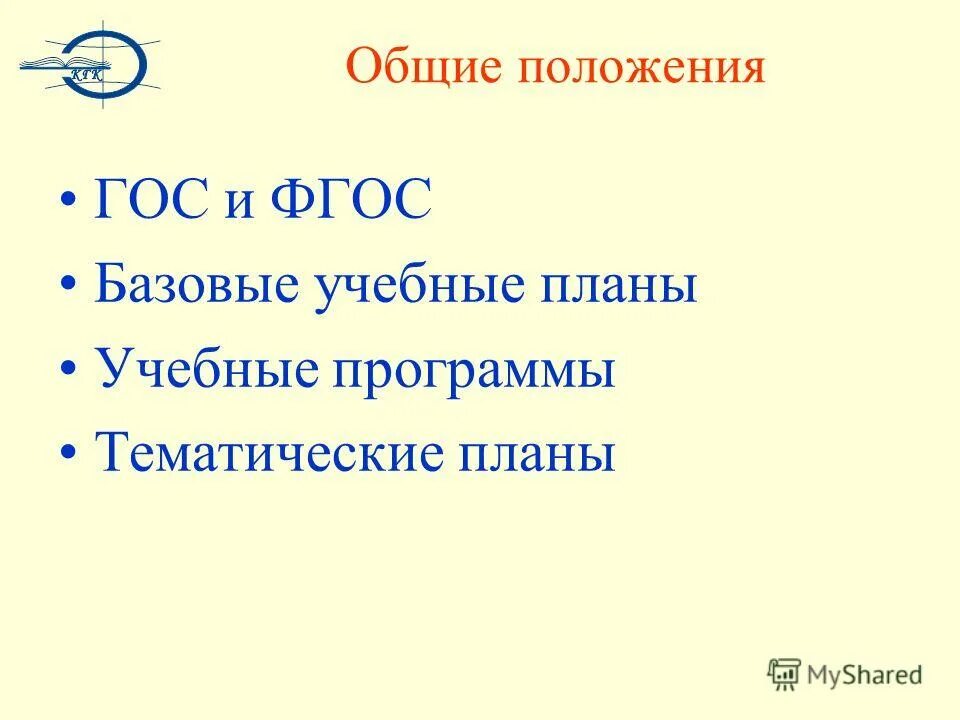 КГК

Общие положения

• ГОС и ФГОС
• Базовые учебные планы
• Учебные программы
• Тематические планы

MyShared